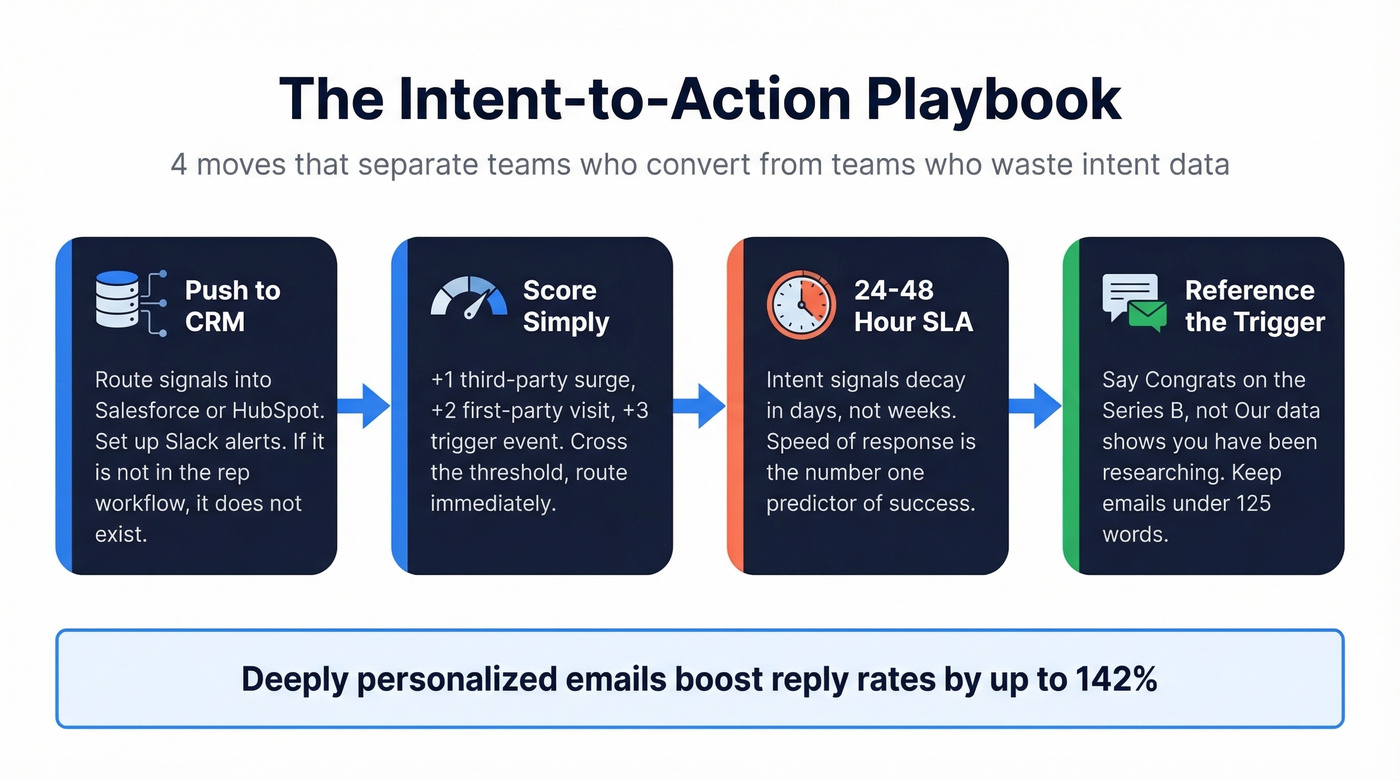 The Intent-to-Action Playbook

4 moves that separate teams who convert from teams who waste intent data

Push to CRM

Route signals into Salesforce or HubSpot. Set up Slack alerts. If it is not in the rep workflow, it does not exist.

Score Simply

+1 third-party surge, +2 first-party visit, +3 trigger event. Cross the threshold, route immediately.

24-48 Hour SLA

Intent signals decay in days, not weeks. Speed of response is the number one predictor of success.

Reference the Trigger

Say Congrats on the Series B, not Our data shows you have been researching. Keep emails under 125 words.

Deeply personalized emails boost reply rates by up to 142%